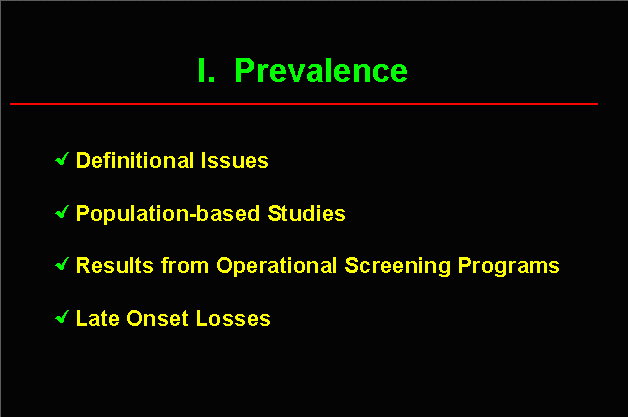 I. Prevalence

✓ Definitional Issues

✓ Population-based Studies

✓ Results from Operational Screening Programs

✓ Late Onset Losses